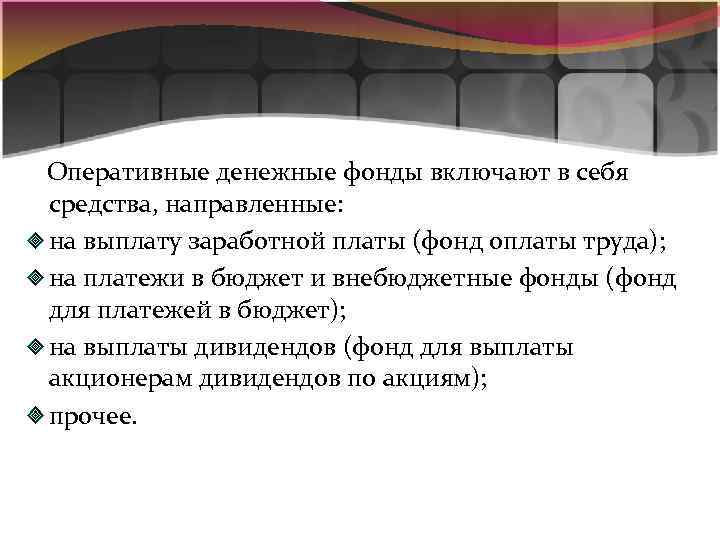 Оперативные денежные фонды включают в себя средства, направленные:

на выплату заработной платы (фонд оплаты труда);

на платежи в бюджет и внебюджетные фонды (фонд для платежей в бюджет);

на выплаты дивидендов (фонд для выплаты акционерам дивидендов по акциям);

прочее.